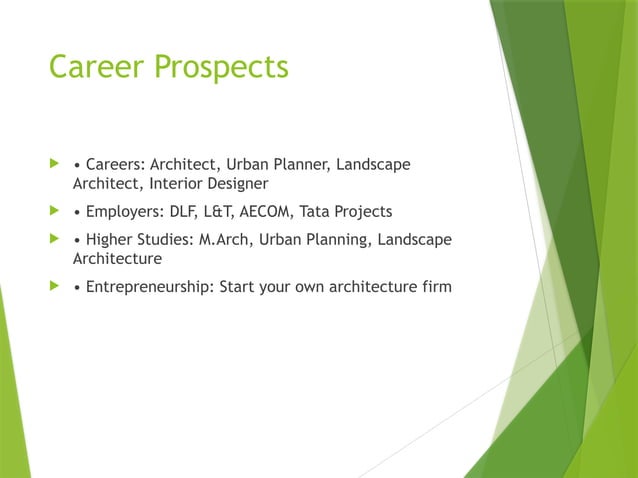 Career Prospects

• Careers: Architect, Urban Planner, Landscape Architect, Interior Designer

• Employers: DLF, L&T, AECOM, Tata Projects

• Higher Studies: M.Arch, Urban Planning, Landscape Architecture

• Entrepreneurship: Start your own architecture firm